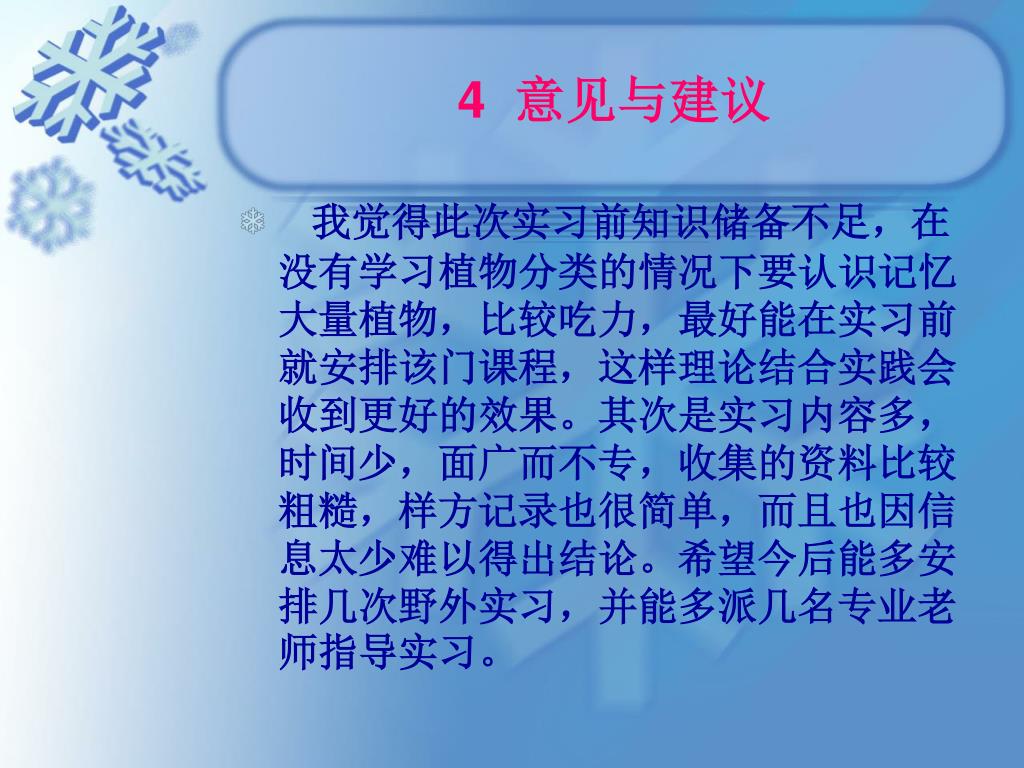 4 意见与建议

我觉得此次实习前知识储备不足，在没有学习植物分类的情况下要认识记忆大量植物，比较吃力，最好能在实习前就安排该门课程，这样理论结合实践会收到更好的效果。其次是实习内容多，时间少，面广而不专，收集的资料比较粗糙，样方记录也很简单，而且也因信息太少难以得出结论。希望今后能多安排几次野外实习，并能多派几名专业老师指导实习。